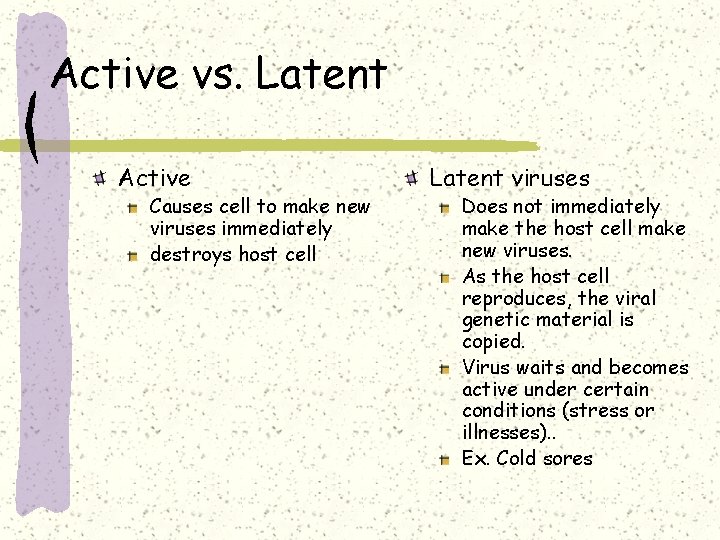 Active vs. Latent

Active
Causes cell to make new viruses immediately
destroys host cell

Latent viruses
Does not immediately make the host cell make new viruses.
As the host cell reproduces, the viral genetic material is copied.
Virus waits and becomes active under certain conditions (stress or illnesses)..
Ex. Cold sores